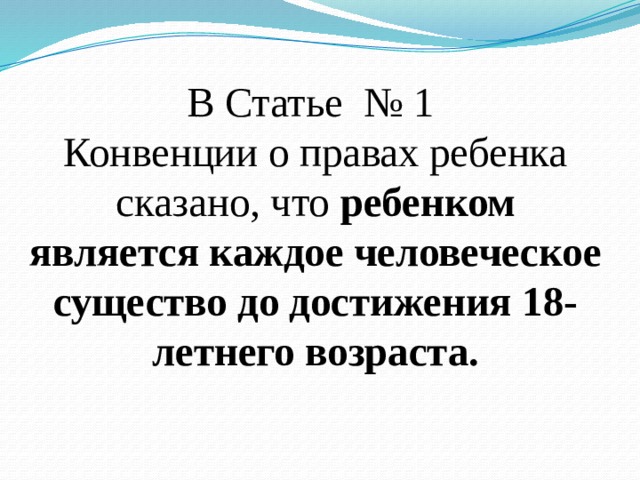 В Статье № 1
Конвенции о правах ребенка сказано, что ребенком является каждое человеческое существо до достижения 18-летнего возраста.